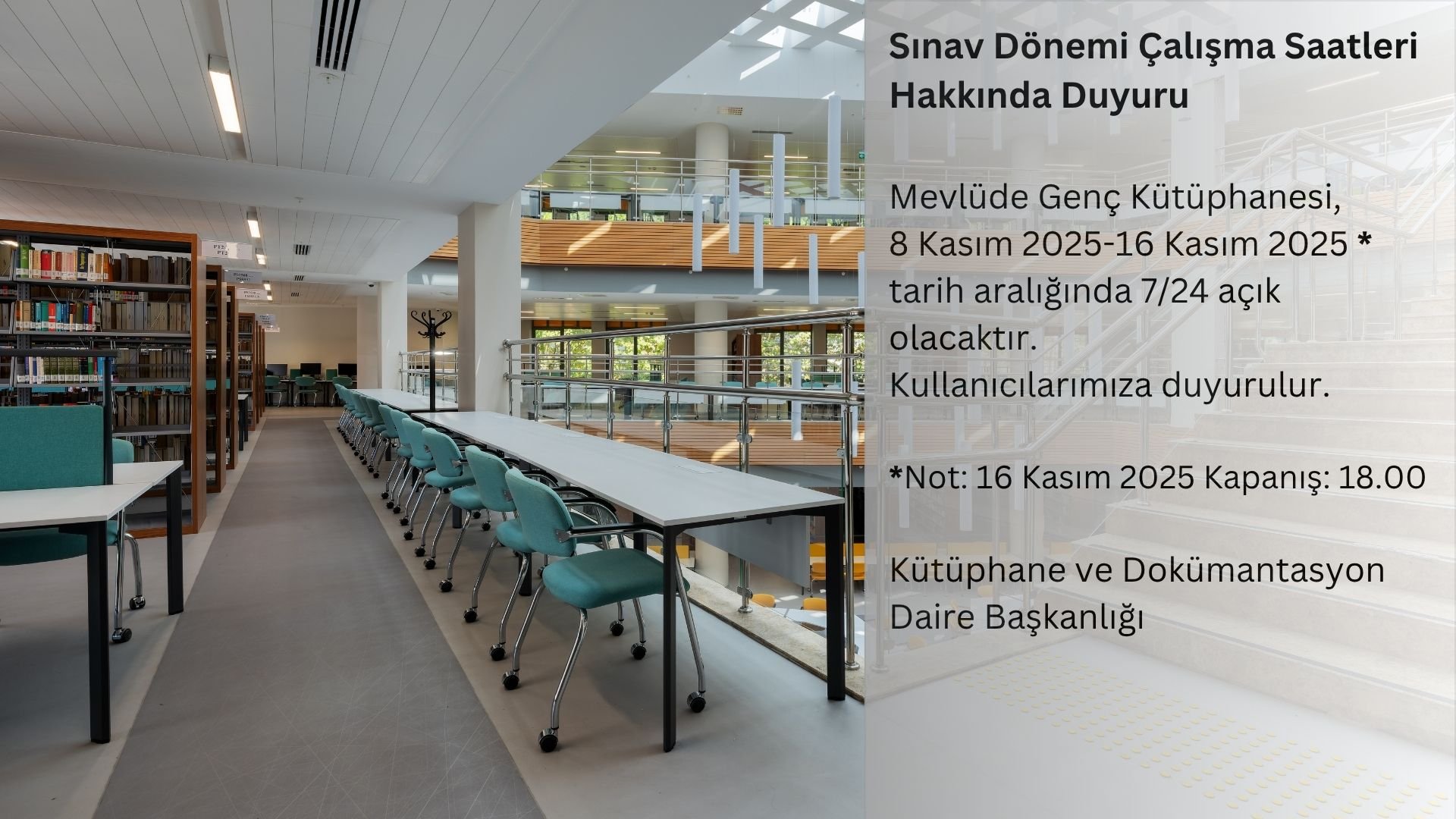 Sınav Dönemi Çalışma Saatleri Hakkında Duyuru

Mevlüde Genç Kütüphanesi, 8 Kasım 2025-16 Kasım 2025 * tarih aralığında 7/24 açık olacaktır.
Kullanıcılarımıza duyurulur.

*Not: 16 Kasım 2025 Kapanış: 18.00

Kütüphane ve Dokümantasyon Daire Başkanlığı